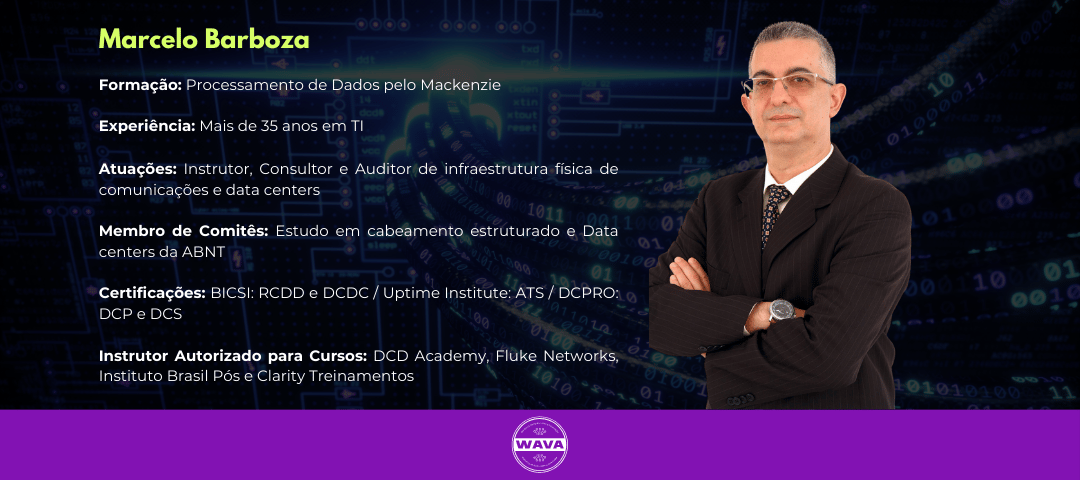 Marcelo Barboza

Formação: Processamento de Dados pelo Mackenzie

Experiência: Mais de 35 anos em TI

Atuações: Instrutor, Consultor e Auditor de infraestrutura física de comunicações e data centers

Membro de Comitês: Estudo em cabeamento estruturado e Data centers da ABNT

Certificações: BICSI: RCDD e DCDC / Uptime Institute: ATS / DCPRO: DCP e DCS

Instrutor Autorizado para Cursos: DCD Academy, Fluke Networks, Instituto Brasil Pós e Clarity Treinamentos

WAVA